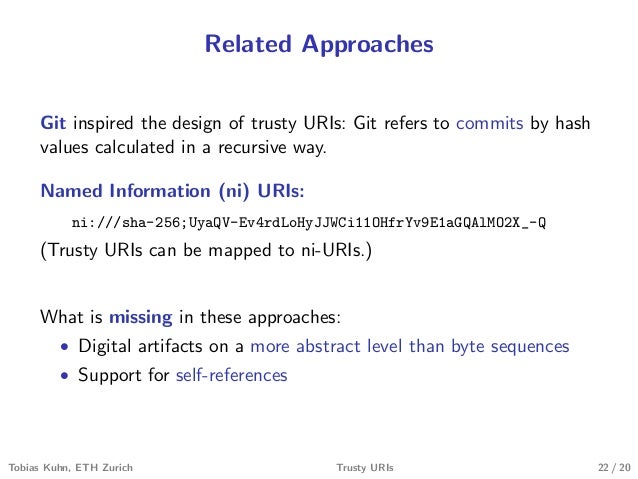 Related Approaches

Git inspired the design of trusty URIs: Git refers to commits by hash values calculated in a recursive way.

Named Information (ni) URIs:

ni:///sha-256;UyaQV-Ev4rdLoHyJJWCi11OHfrYv9E1aGQAlMO2X_-Q

(Trusty URIs can be mapped to ni-URIs.)

What is missing in these approaches:

• Digital artifacts on a more abstract level than byte sequences
• Support for self-references

Tobias Kuhn, ETH Zurich

Trusty URIs

22 / 20